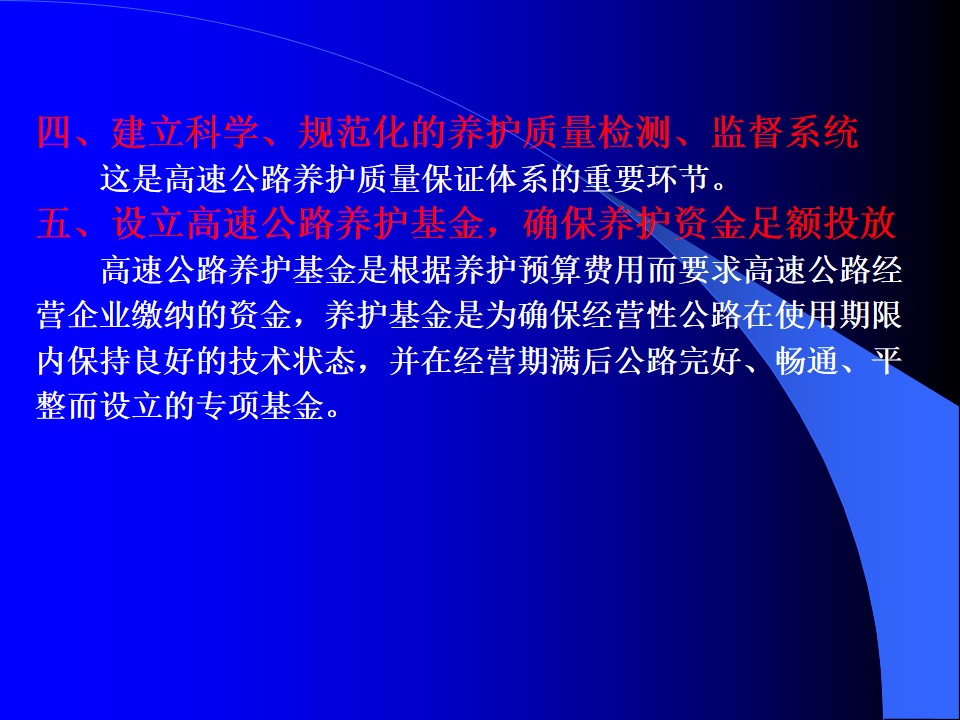 四、建立科学、规范化的养护质量检测、监督系统

这是高速公路养护质量保证体系的重要环节。

五、设立高速公路养护基金，确保养护资金足额投放

高速公路养护基金是根据养护预算费用而要求高速公路经营企业缴纳的资金，养护基金是为确保经营性公路在使用期限内保持良好的技术状态，并在经营期满后公路完好、畅通、平整而设立的专项基金。